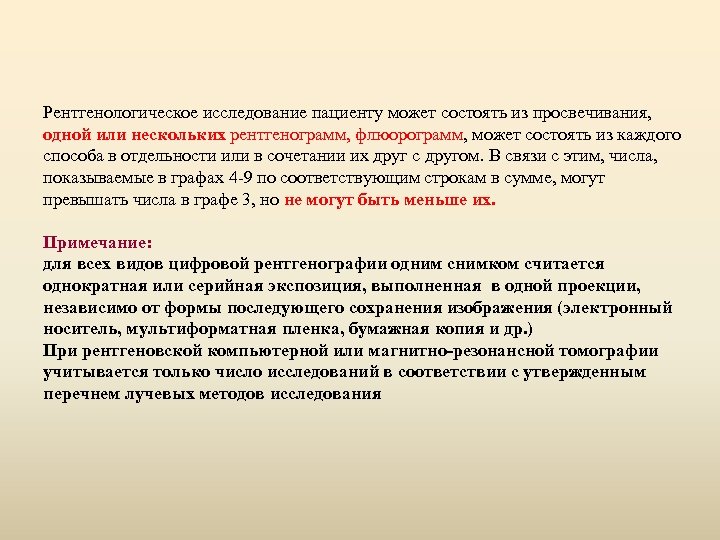 Рентгенологическое исследование пациенту может состоять из просвечивания, одной или нескольких рентгенограмм, флюорограмм, может состоять из каждого способа в отдельности или в сочетании их друг с другом. В связи с этим, числа, показываемые в графах 4-9 по соответствующим строкам в сумме, могут превышать числа в графе 3, но не могут быть меньше их.

Примечание:
для всех видов цифровой рентгенографии одним снимком считается однократная или серийная экспозиция, выполненная в одной проекции, независимо от формы последующего сохранения изображения (электронный носитель, мультиформатная пленка, бумажная копия и др.)
При рентгеновской компьютерной или магнитно-резонансной томографии учитывается только число исследований в соответствии с утвержденным перечнем лучевых методов исследования